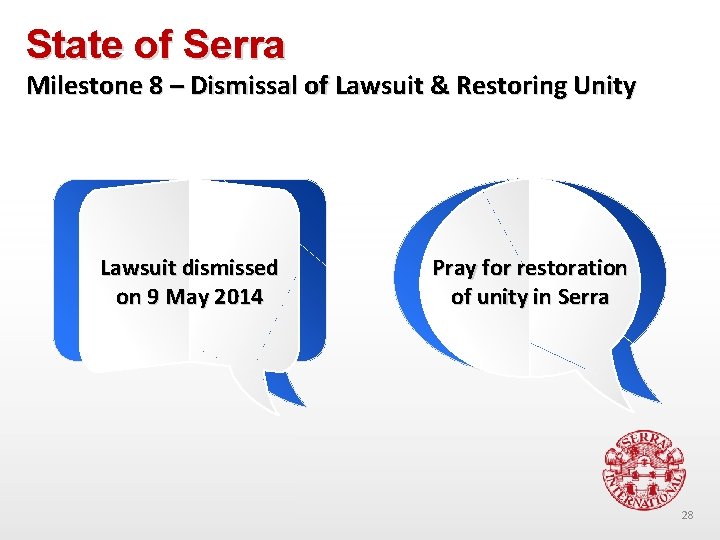 State of Serra
Milestone 8 – Dismissal of Lawsuit & Restoring Unity

Lawsuit dismissed on 9 May 2014

Pray for restoration of unity in Serra

SERRA INTERNATIONAL

28